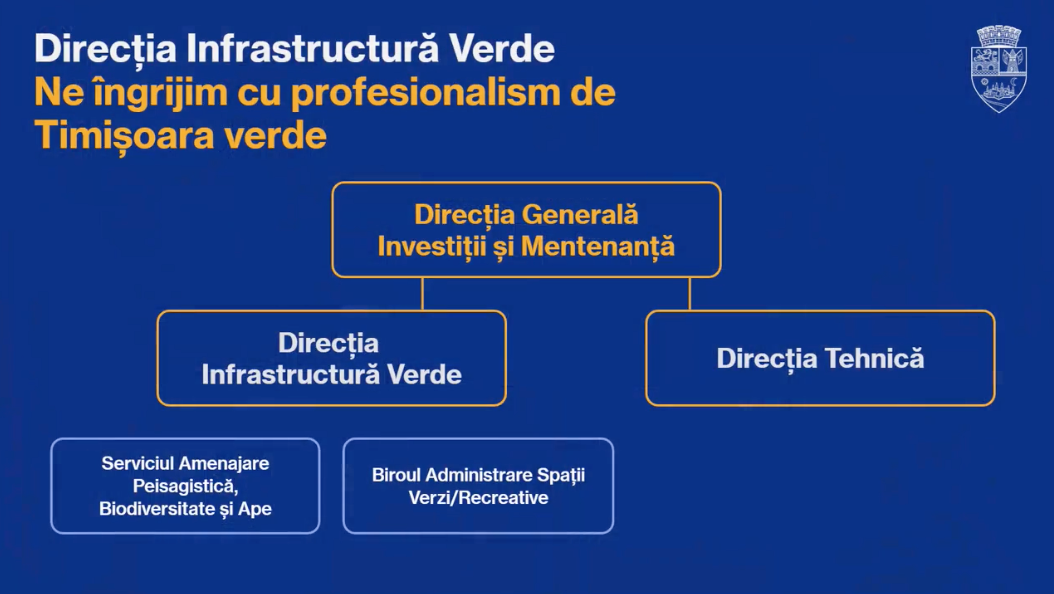 Direcția Infrastructură Verde
Ne îngrijim cu profesionalism de Timișoara verde

Direcția Generală Investiții și Mentenanță

Direcția Infrastructură Verde

Direcția Tehnică

Serviciul Amenajare Peisagistică, Biodiversitate și Ape

Biroul Administrare Spații Verzi/Recreative